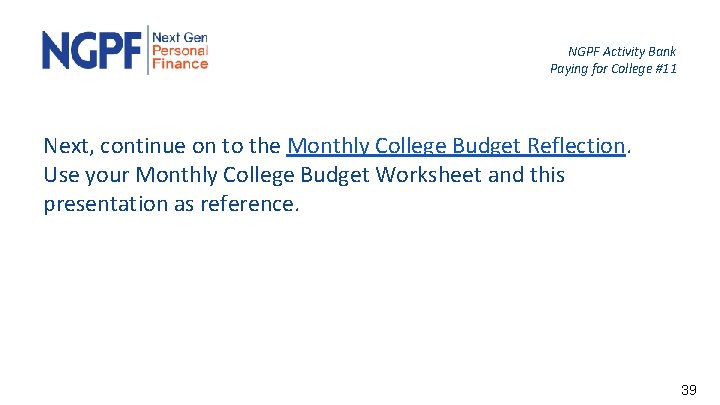 NGPF Next Gen Personal Finance

NGPF Activity Bank
Paying for College #11

Next, continue on to the Monthly College Budget Reflection. Use your Monthly College Budget Worksheet and this presentation as reference.

39